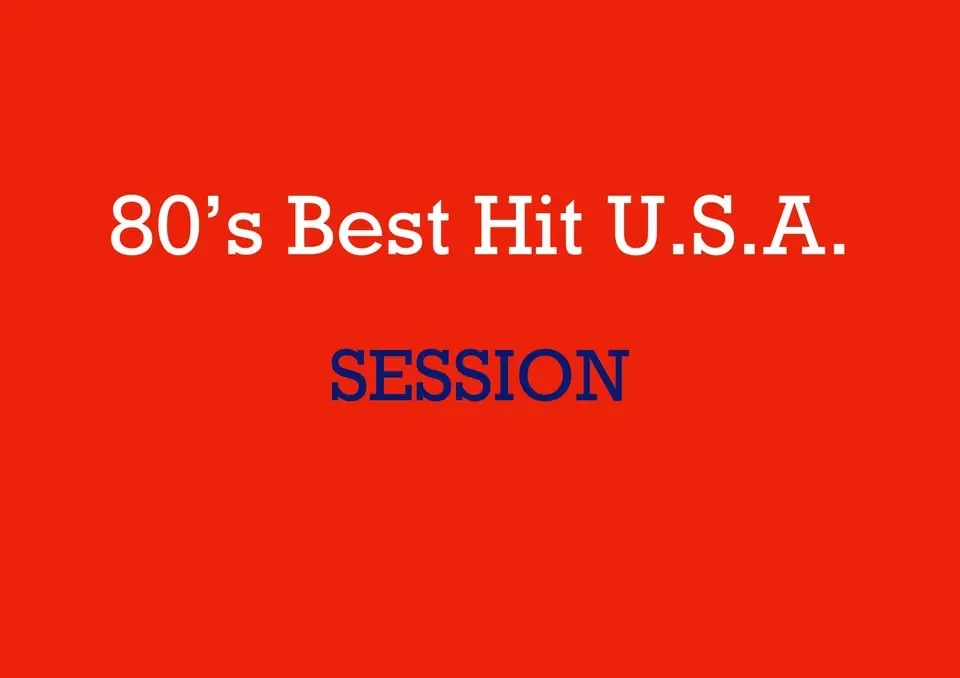 80’s Best Hit U.S.A.

SESSION